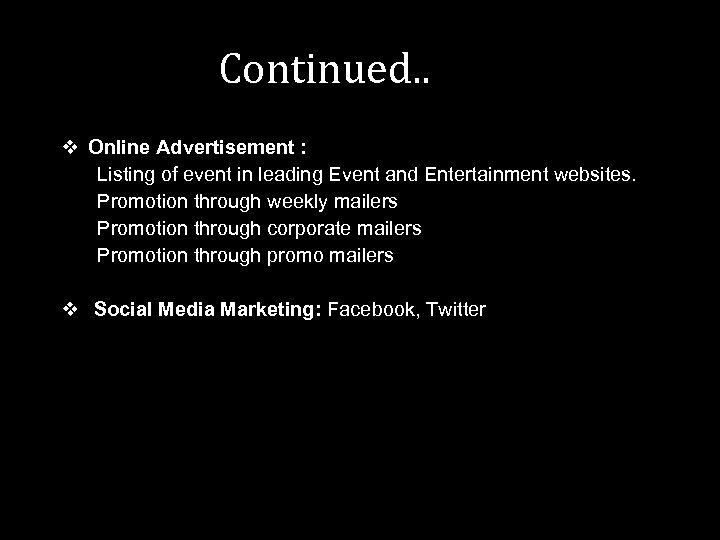 Continued..

❖ Online Advertisement :
Listing of event in leading Event and Entertainment websites.
Promotion through weekly mailers
Promotion through corporate mailers
Promotion through promo mailers

❖ Social Media Marketing: Facebook, Twitter